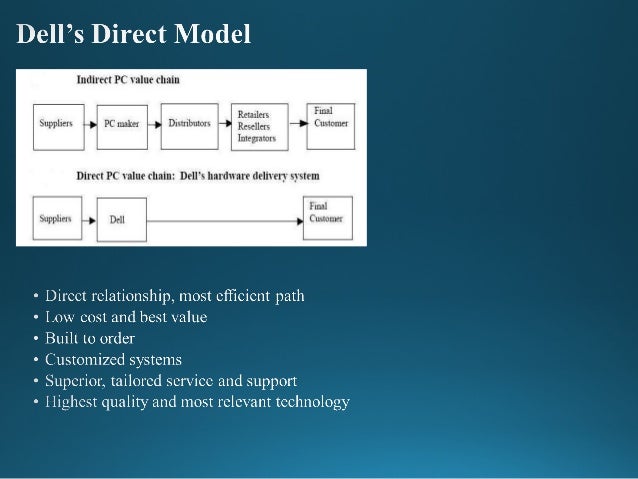 Dell's Direct Model

Indirect PC value chain

Suppliers

PC maker

Distributors

Retailers
Resellers
Integrators

Final Customer

Direct PC value chain: Dell's hardware delivery system

Suppliers

Dell

Final Customer

• Direct relationship, most efficient path
• Low cost and best value
• Built to order
• Customized systems
• Superior, tailored service and support
• Highest quality and most relevant technology